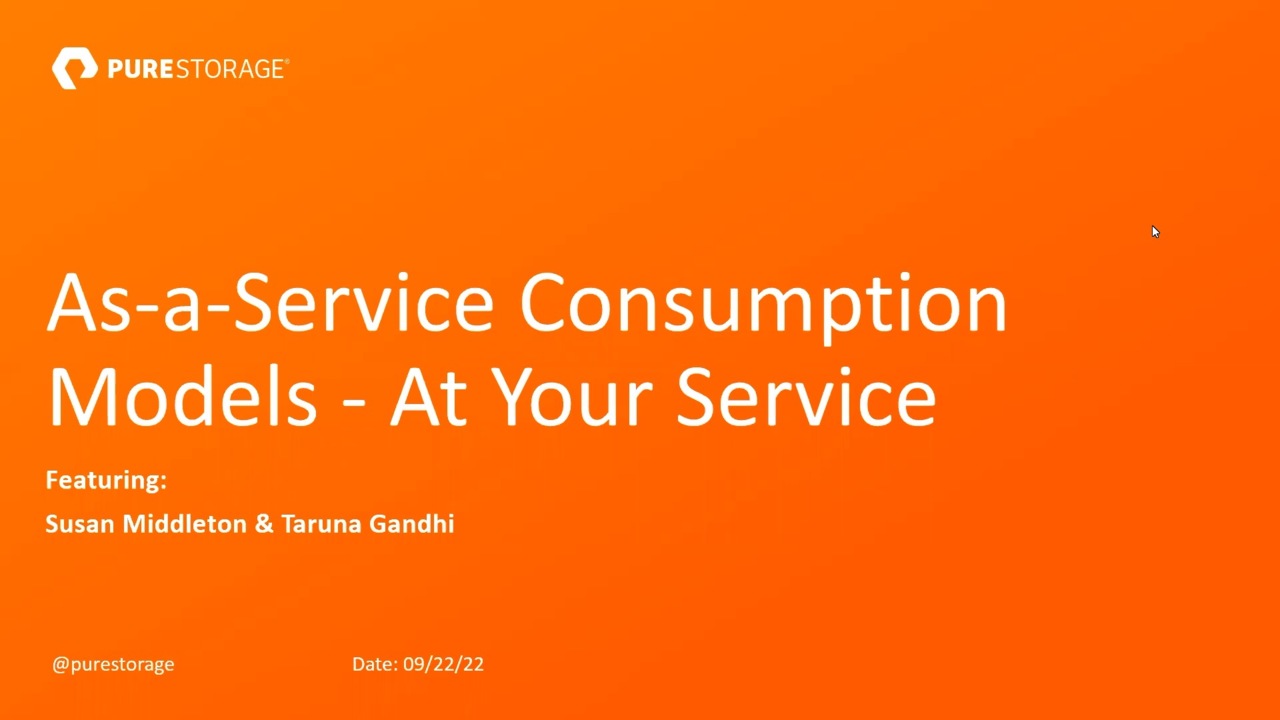 PURESTORAGE®

As-a-Service Consumption Models - At Your Service

Featuring:

Susan Middleton & Taruna Gandhi

@purestorage

Date: 09/22/22